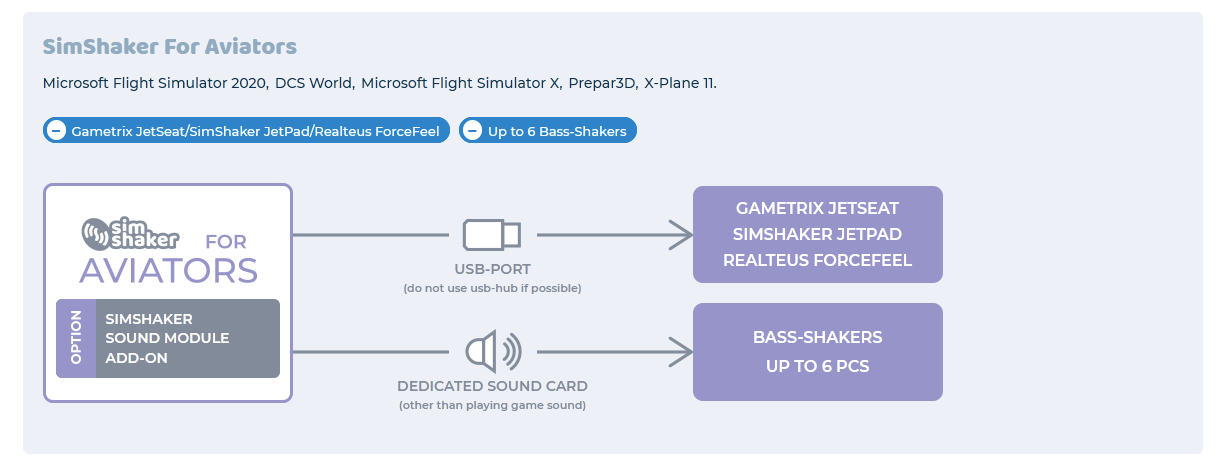 SimShaker For Aviators

Microsoft Flight Simulator 2020, DCS World, Microsoft Flight Simulator X, Prepar3D, X-Plane 11.

Gametrix JetSeat/SimShaker JetPad/Realteus ForceFeel

Up to 6 Bass-Shakers

sim shaker FOR AVIATORS

OPTION

SIMSHAKER SOUND MODULE ADD-ON

USB-PORT
(do not use usb-hub if possible)

DEDICATED SOUND CARD
(other than playing game sound)

GAMETRIX JETSEAT
SIMSHAKER JETPAD
REALTEUS FORCEFEEL

BASS-SHAKERS
UP TO 6 PCS